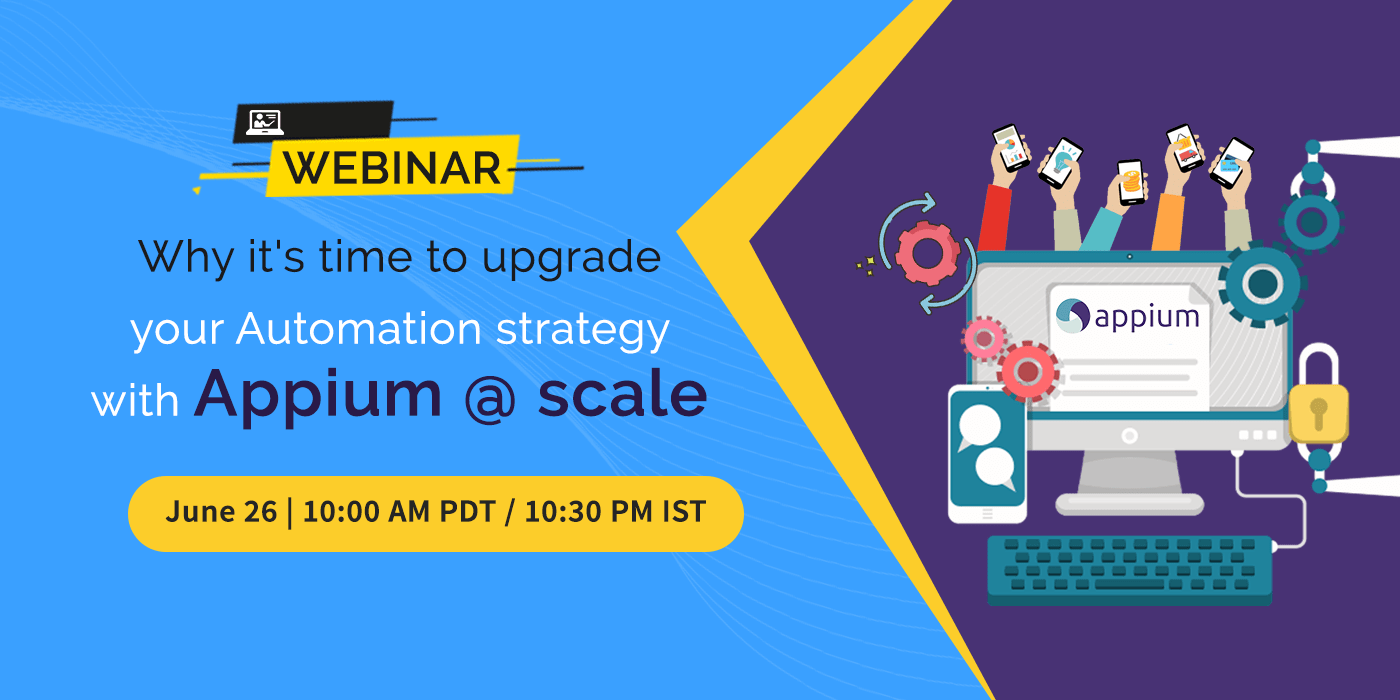 WEBINAR

Why it's time to upgrade your Automation strategy with Appium @ scale

June 26 | 10:00 AM PDT / 10:30 PM IST

appium